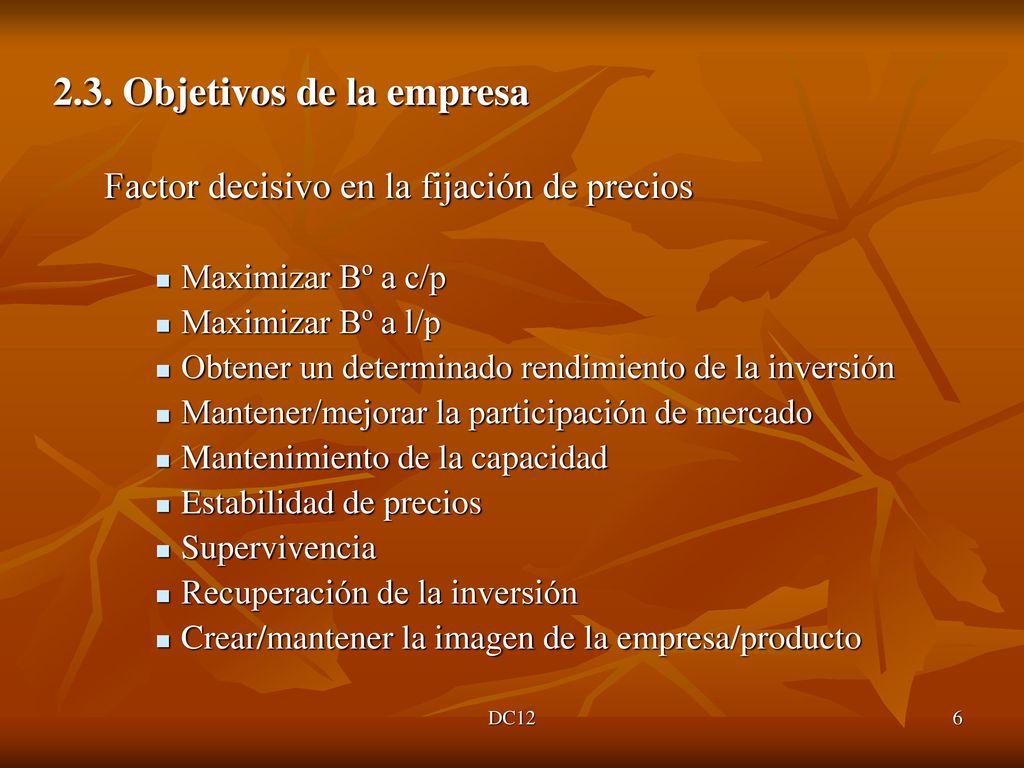 2.3. Objetivos de la empresa

Factor decisivo en la fijación de precios

- Maximizar Bº a c/p
- Maximizar Bº a l/p
- Obtener un determinado rendimiento de la inversión
- Mantener/mejorar la participación de mercado
- Mantenimiento de la capacidad
- Estabilidad de precios
- Supervivencia
- Recuperación de la inversión
- Crear/mantener la imagen de la empresa/producto

DC12

6